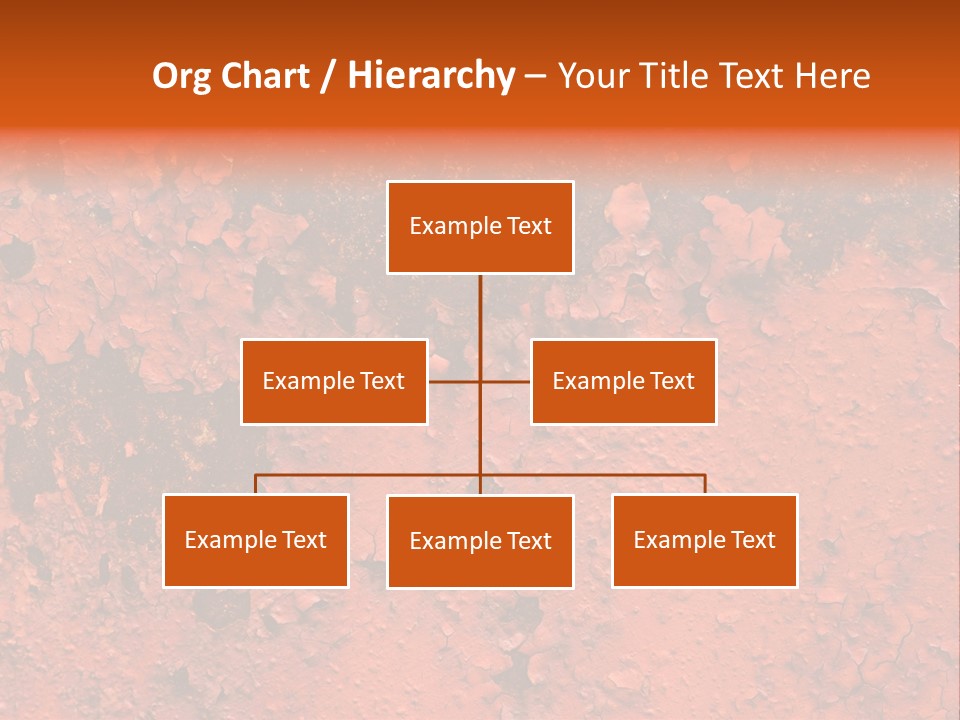 Org Chart / Hierarchy – Your Title Text Here

Example Text

Example Text

Example Text

Example Text

Example Text

Example Text